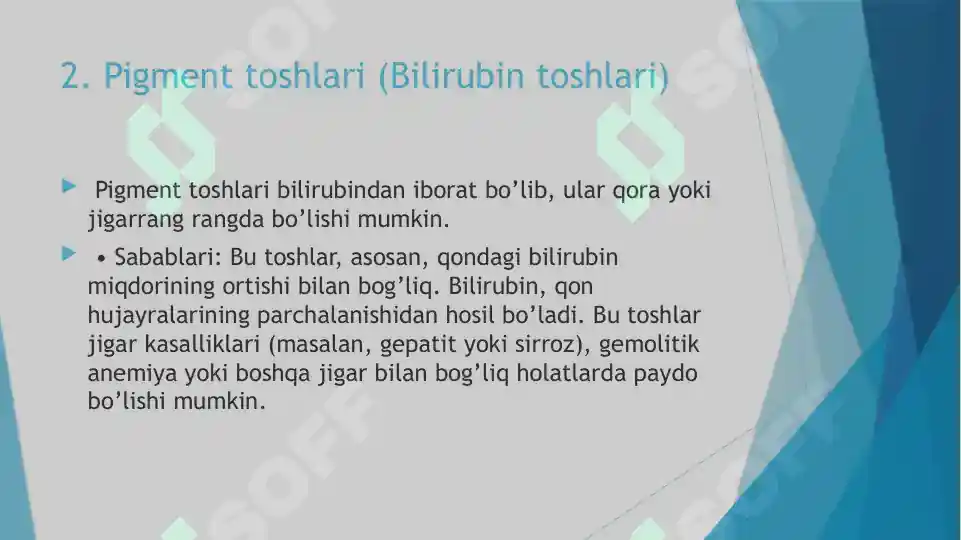 2. Pigment toshlari (Bilirubin toshlari)

Pigment toshlari bilirubindan iborat bo’lib, ular qora yoki jigarrang rangda bo’lishi mumkin.

• Sabablari: Bu toshlar, asosan, qondagi bilirubin miqdorining ortishi bilan bog’liq. Bilirubin, qon hujayralarining parchalanishidan hosil bo’ladi. Bu toshlar jigar kasalliklari (masalan, gepatit yoki sirroz), gemolitik anemiya yoki boshqa jigar bilan bog’liq holatlarda paydo bo’lishi mumkin.

SOFF

SOFF

SOFF

SOFF